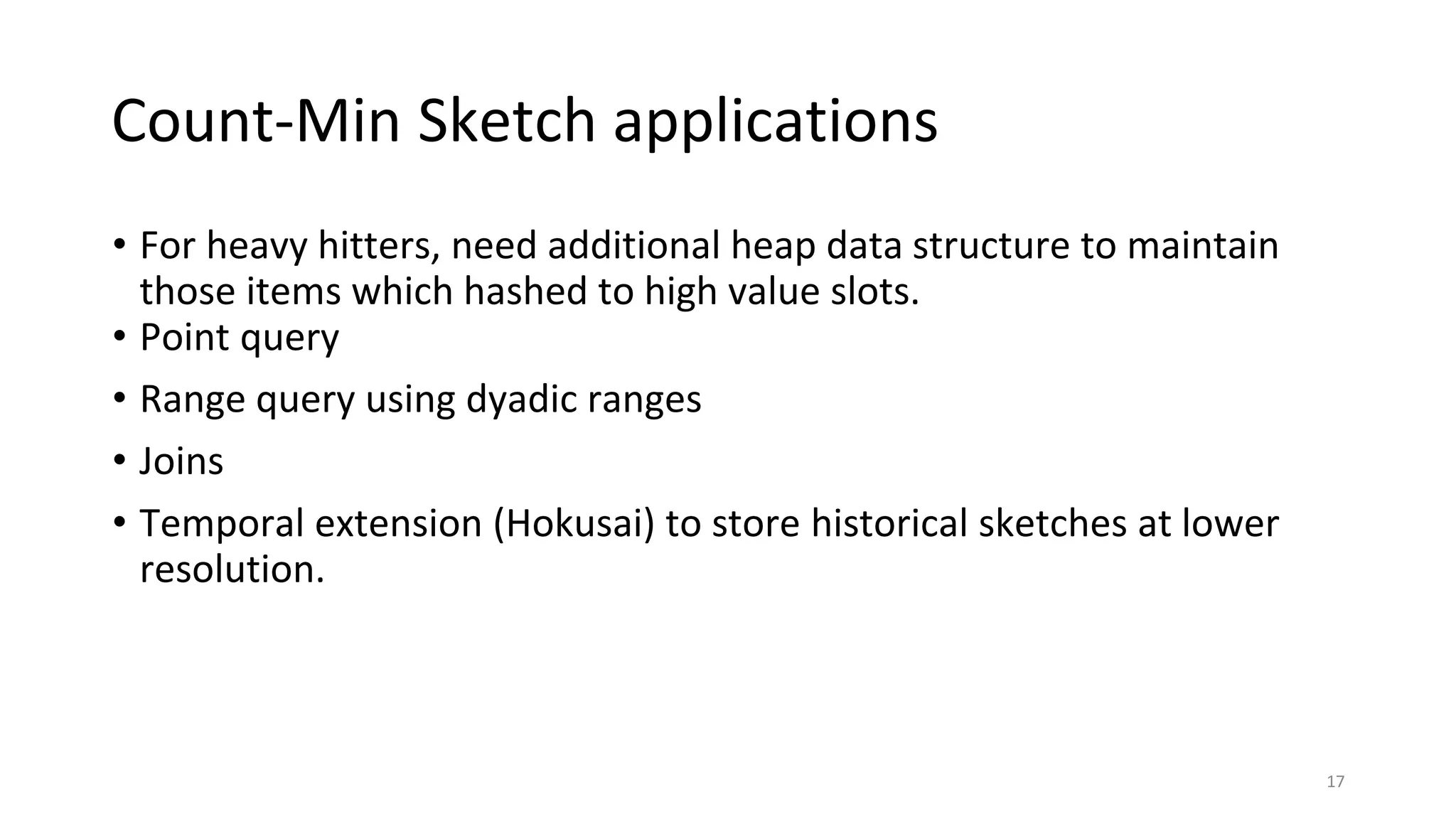 Count-Min Sketch applications

• For heavy hitters, need additional heap data structure to maintain those items which hashed to high value slots.
• Point query
• Range query using dyadic ranges
• Joins
• Temporal extension (Hokusai) to store historical sketches at lower resolution.

17